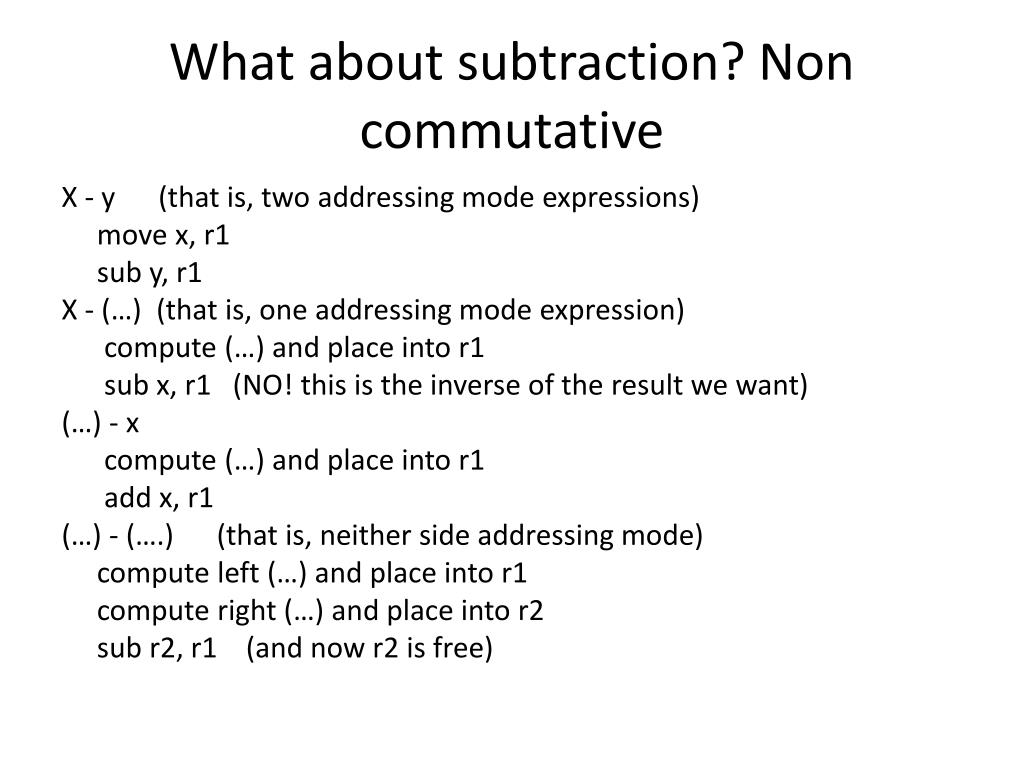 What about subtraction? Non commutative

X - y (that is, two addressing mode expressions)
move x, r1
sub y, r1
X - (…) (that is, one addressing mode expression)
compute (…) and place into r1
sub x, r1 (NO! this is the inverse of the result we want)
(…) - x
compute (…) and place into r1
add x, r1
(…) - (….) (that is, neither side addressing mode)
compute left (…) and place into r1
compute right (…) and place into r2
sub r2, r1 (and now r2 is free)